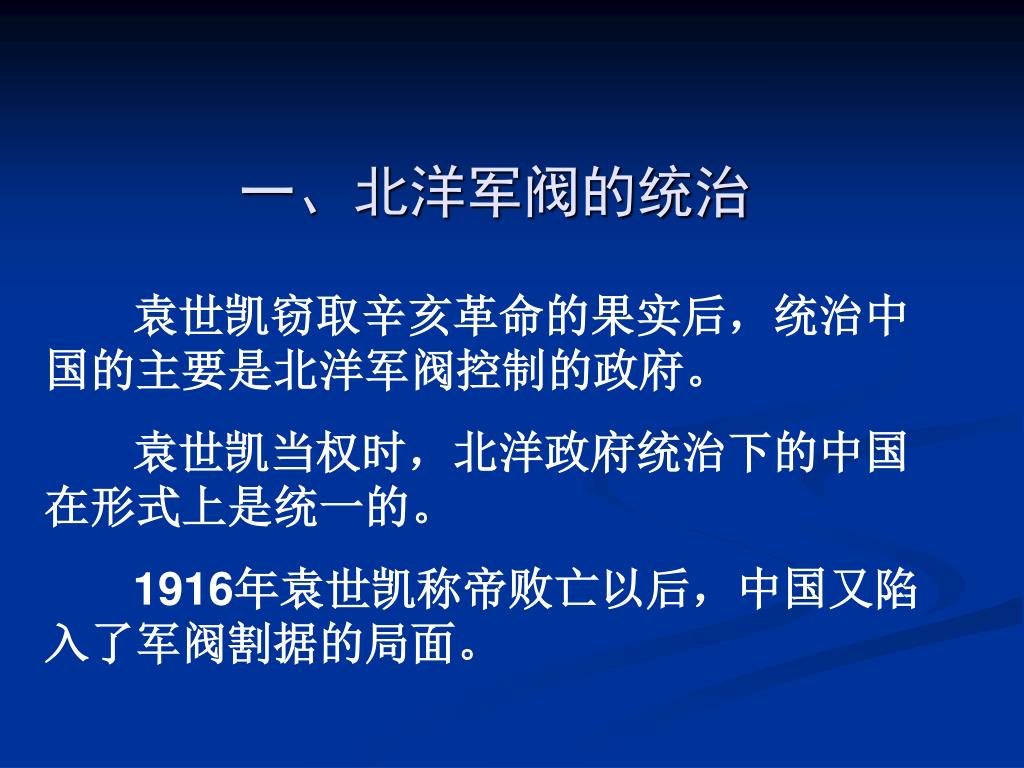 一、北洋军阀的统治

袁世凯窃取辛亥革命的果实后，统治中国的主要是北洋军阀控制的政府。

袁世凯当权时，北洋政府统治下的中国在形式上是统一的。

1916年袁世凯称帝败亡以后，中国又陷入了军阀割据的局面。